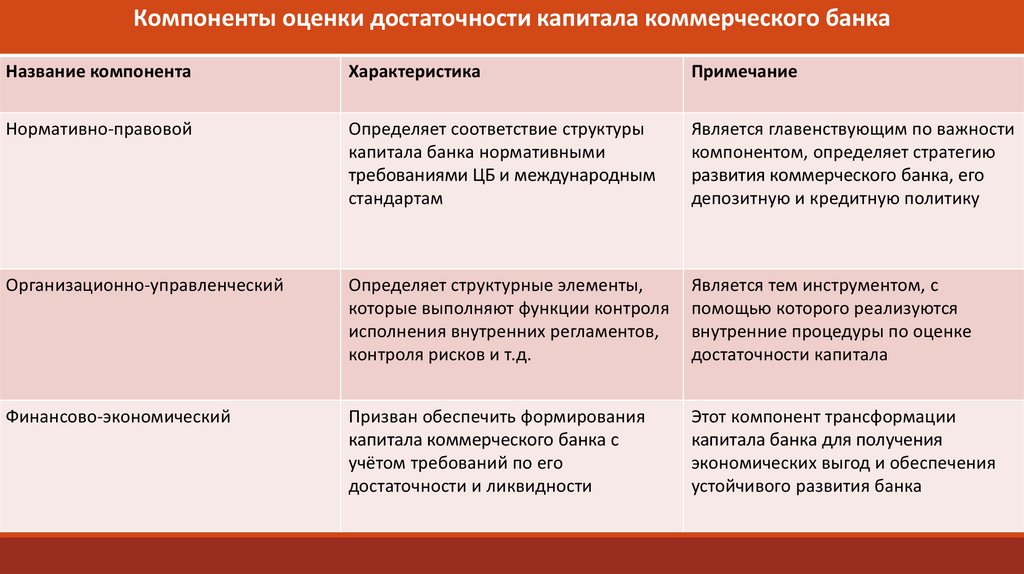 Компоненты оценки достаточности капитала коммерческого банка

| Название компонента | Характеристика | Примечание |
|---|---|---|
| Нормативно-правовой | Определяет соответствие структуры капитала банка нормативными требованиями ЦБ и международным стандартам | Является главенствующим по важности компонентом, определяет стратегию развития коммерческого банка, его депозитную и кредитную политику |
| Организационно-управленческий | Определяет структурные элементы, которые выполняют функции контроля исполнения внутренних регламентов, контроля рисков и т.д. | Является тем инструментом, с помощью которого реализуются внутренние процедуры по оценке достаточности капитала |
| Финансово-экономический | Призван обеспечить формирования капитала коммерческого банка с учётом требований по его достаточности и ликвидности | Этот компонент трансформации капитала банка для получения экономических выгод и обеспечения устойчивого развития банка |